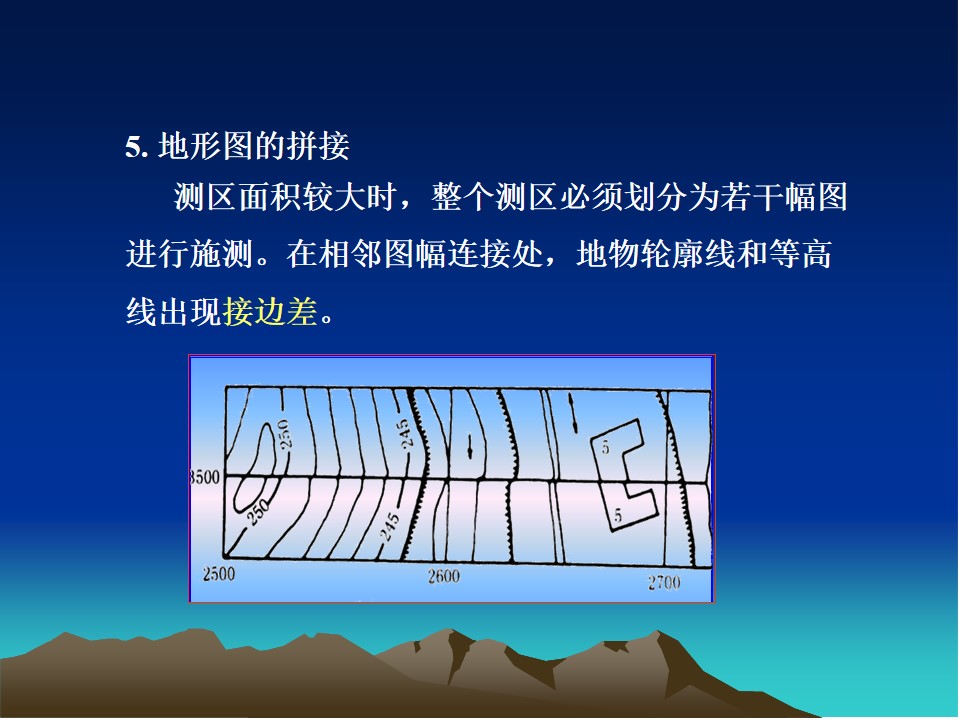 5. 地形图的拼接

测区面积较大时，整个测区必须划分为若干幅图进行施测。在相邻图幅连接处，地物轮廓线和等高线出现接边差。

250
245
5
3500
250
245
5
2500
2600
2700